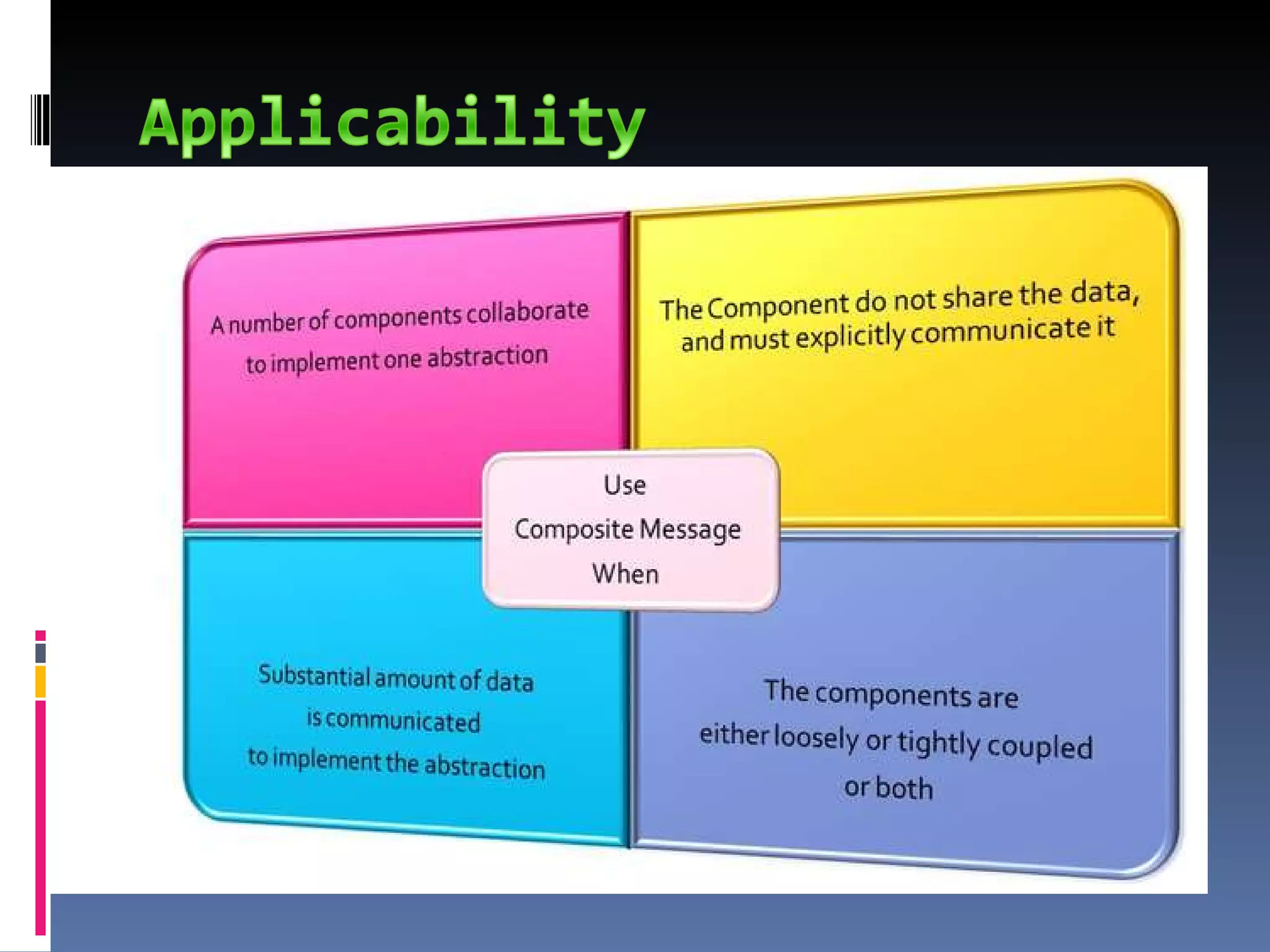 Applicability

A number of components collaborate to implement one abstraction

The Component do not share the data, and must explicitly communicate it

Use Composite Message When

Substantial amount of data is communicated to implement the abstraction

The components are either loosely or tightly coupled or both